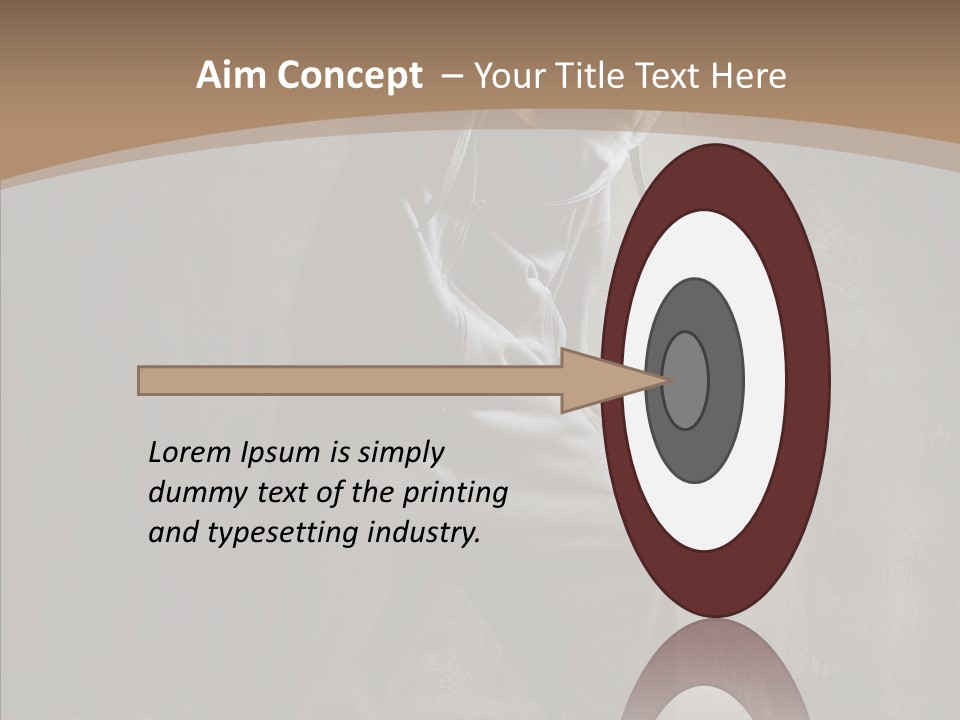 Aim Concept – Your Title Text Here

Lorem Ipsum is simply dummy text of the printing and typesetting industry.